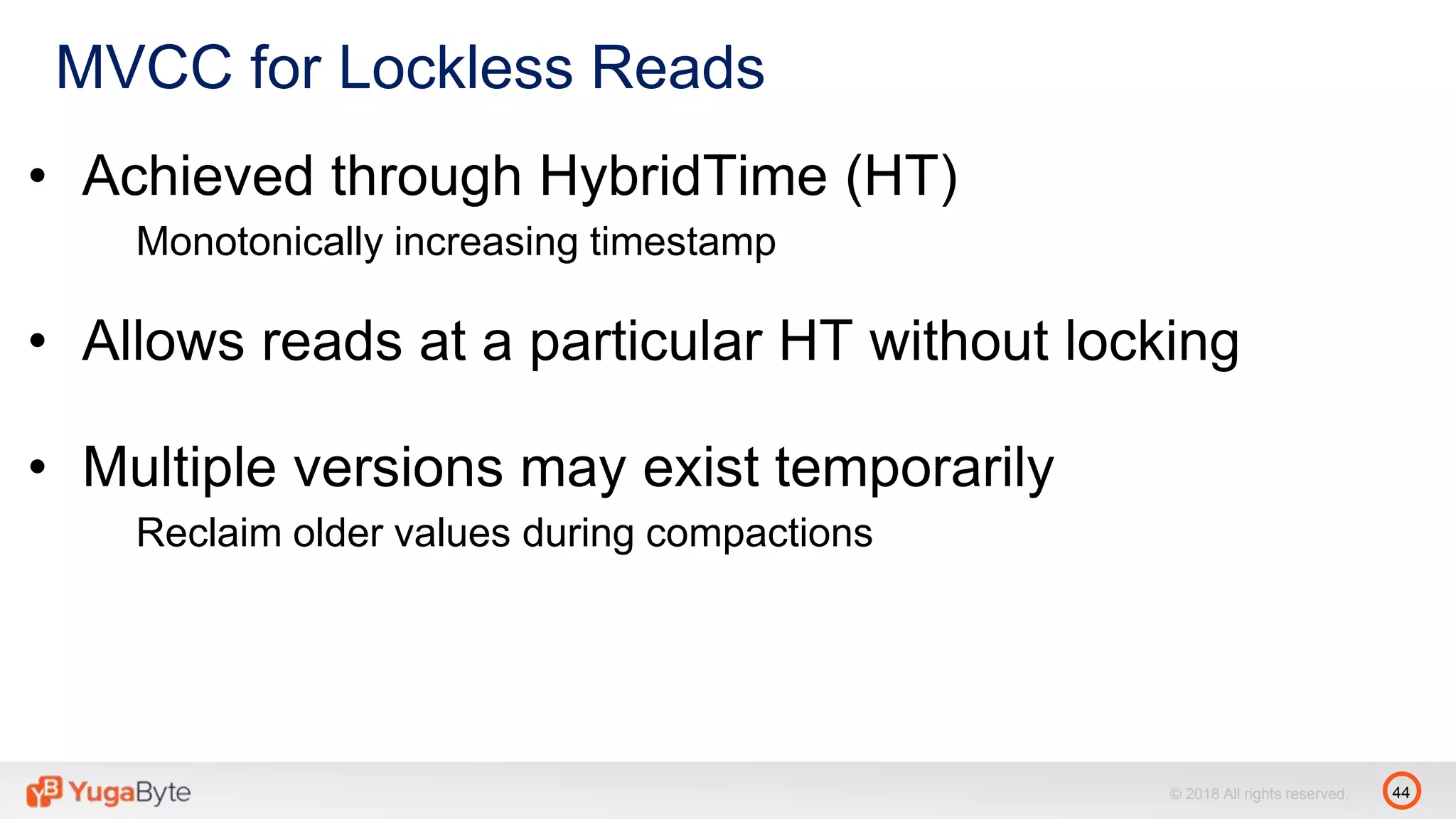 MVCC for Lockless Reads

• Achieved through HybridTime (HT)

Monotonically increasing timestamp

• Allows reads at a particular HT without locking

• Multiple versions may exist temporarily

Reclaim older values during compactions

YB YugaByte

© 2018 All rights reserved.

44